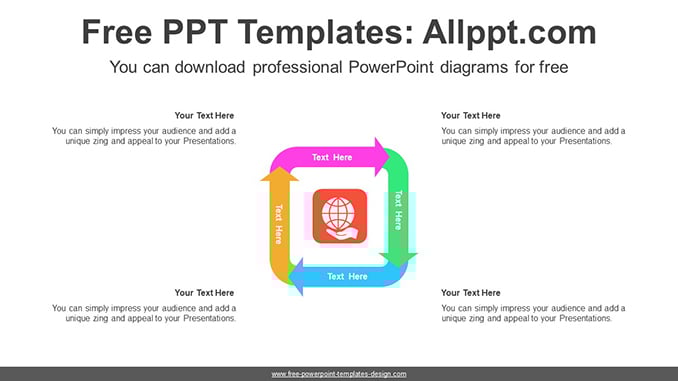 Free PPT Templates: Allppt.com

You can download professional PowerPoint diagrams for free

Your Text Here

You can simply impress your audience and add a unique zing and appeal to your Presentations.

Your Text Here

You can simply impress your audience and add a unique zing and appeal to your Presentations.

Text Here

Text Here

Text Here

Text Here

Your Text Here

You can simply impress your audience and add a unique zing and appeal to your Presentations.

Your Text Here

You can simply impress your audience and add a unique zing and appeal to your Presentations.

www.free-powerpoint-templates-design.com